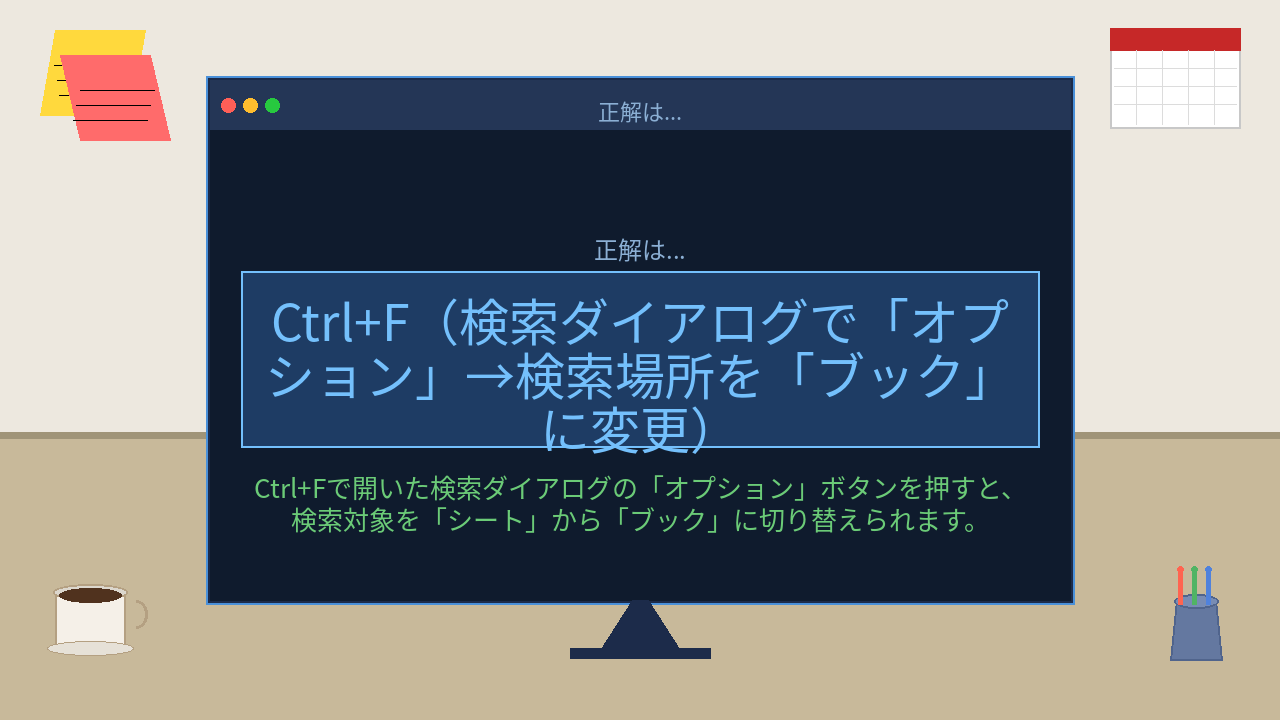 正解は...

正解は...

Ctrl+F（検索ダイアログで「オプション」→検索場所を「ブック」に変更）

Ctrl+Fで開いた検索ダイアログの「オプション」ボタンを押すと、検索対象を「シート」から「ブック」に切り替えられます。